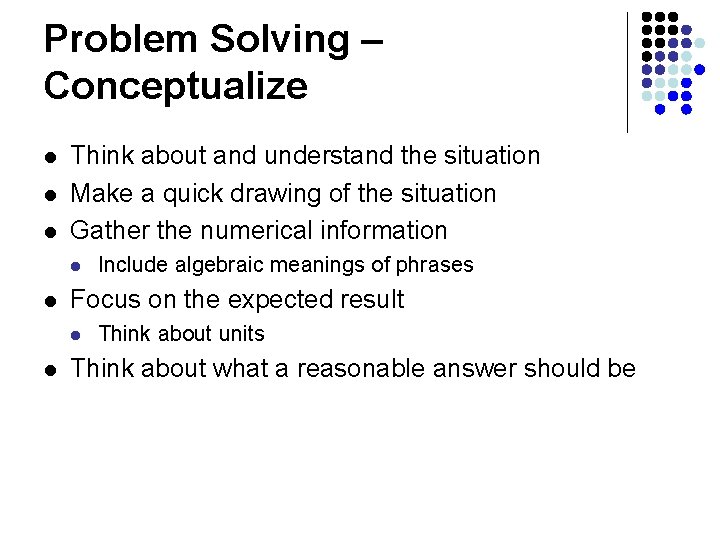 Problem Solving – Conceptualize

- Think about and understand the situation
- Make a quick drawing of the situation
- Gather the numerical information
  - Include algebraic meanings of phrases
- Focus on the expected result
  - Think about units
- Think about what a reasonable answer should be